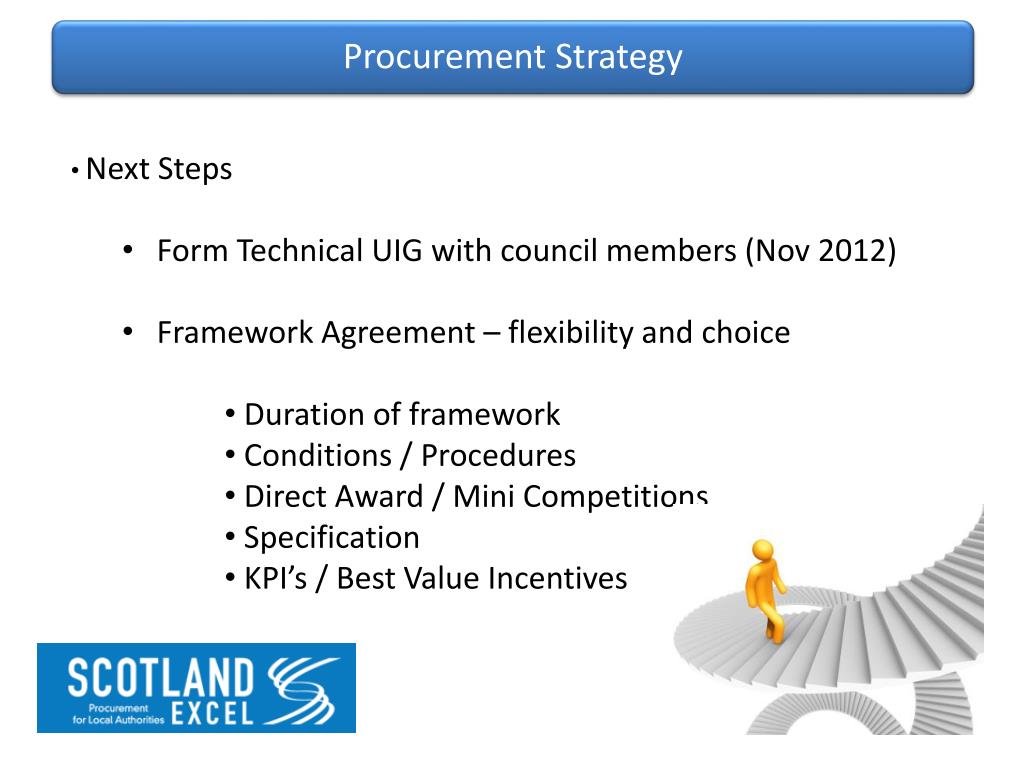 Procurement Strategy

• Next Steps

• Form Technical UIG with council members (Nov 2012)

• Framework Agreement – flexibility and choice

• Duration of framework
• Conditions / Procedures
• Direct Award / Mini Competitions
• Specification
• KPI's / Best Value Incentives

SCOTLAND EXCEL
Procurement for Local Authorities